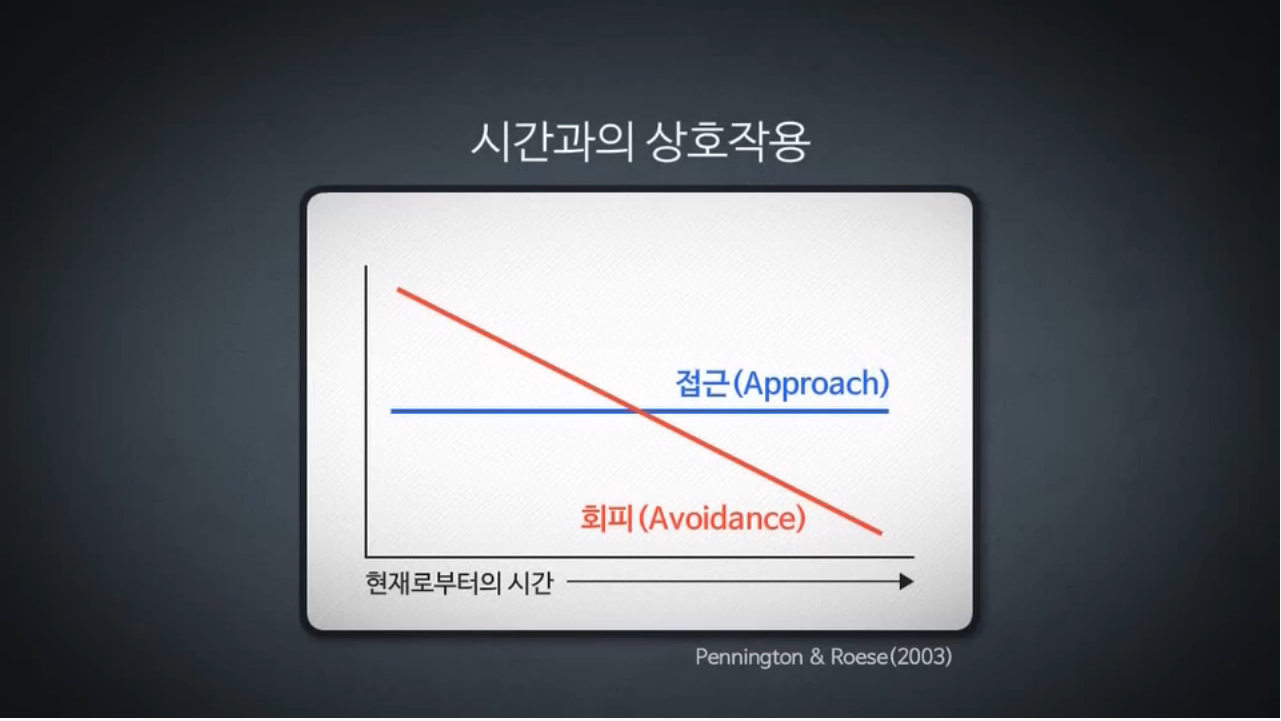 시간과의 상호작용

접근(Approach)

회피(Avoidance)

현재로부터의 시간

Pennington & Roese(2003)